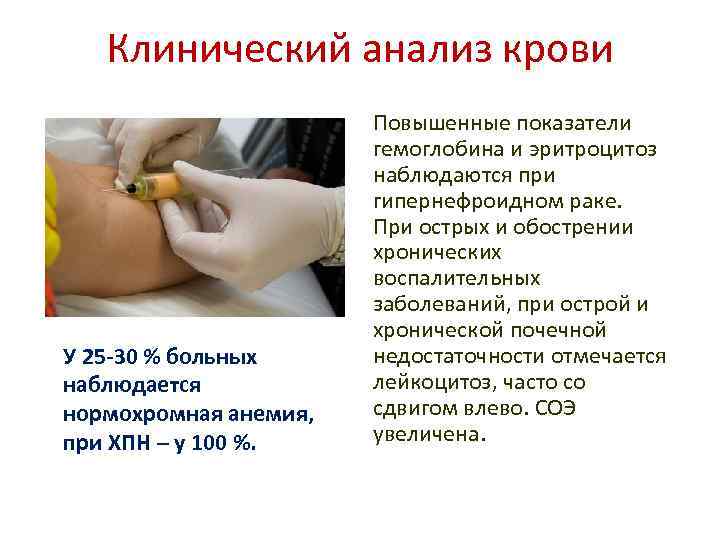 Клинический анализ крови

У 25-30 % больных наблюдается нормохромная анемия, при ХПН – у 100 %.

Повышенные показатели гемоглобина и эритроцитоз наблюдаются при гипернефроидном раке. При острых и обострении хронических воспалительных заболеваний, при острой и хронической почечной недостаточности отмечается лейкоцитоз, часто со сдвигом влево. СОЭ увеличена.